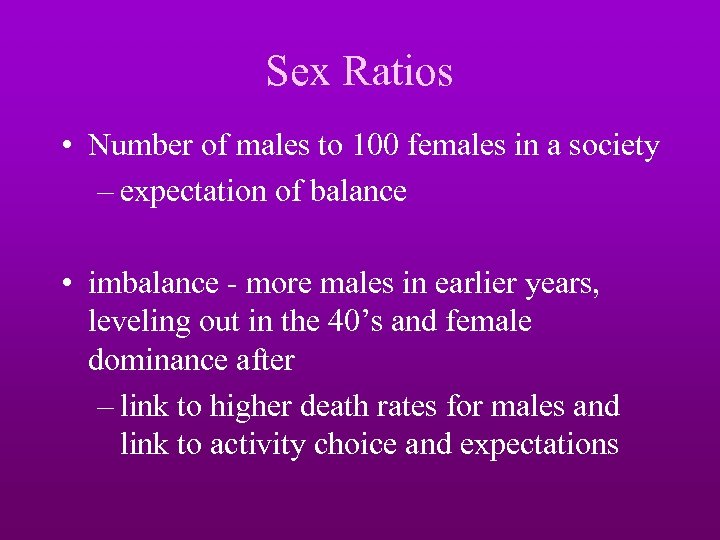 Sex Ratios

• Number of males to 100 females in a society
– expectation of balance

• imbalance - more males in earlier years, leveling out in the 40’s and female dominance after
– link to higher death rates for males and link to activity choice and expectations